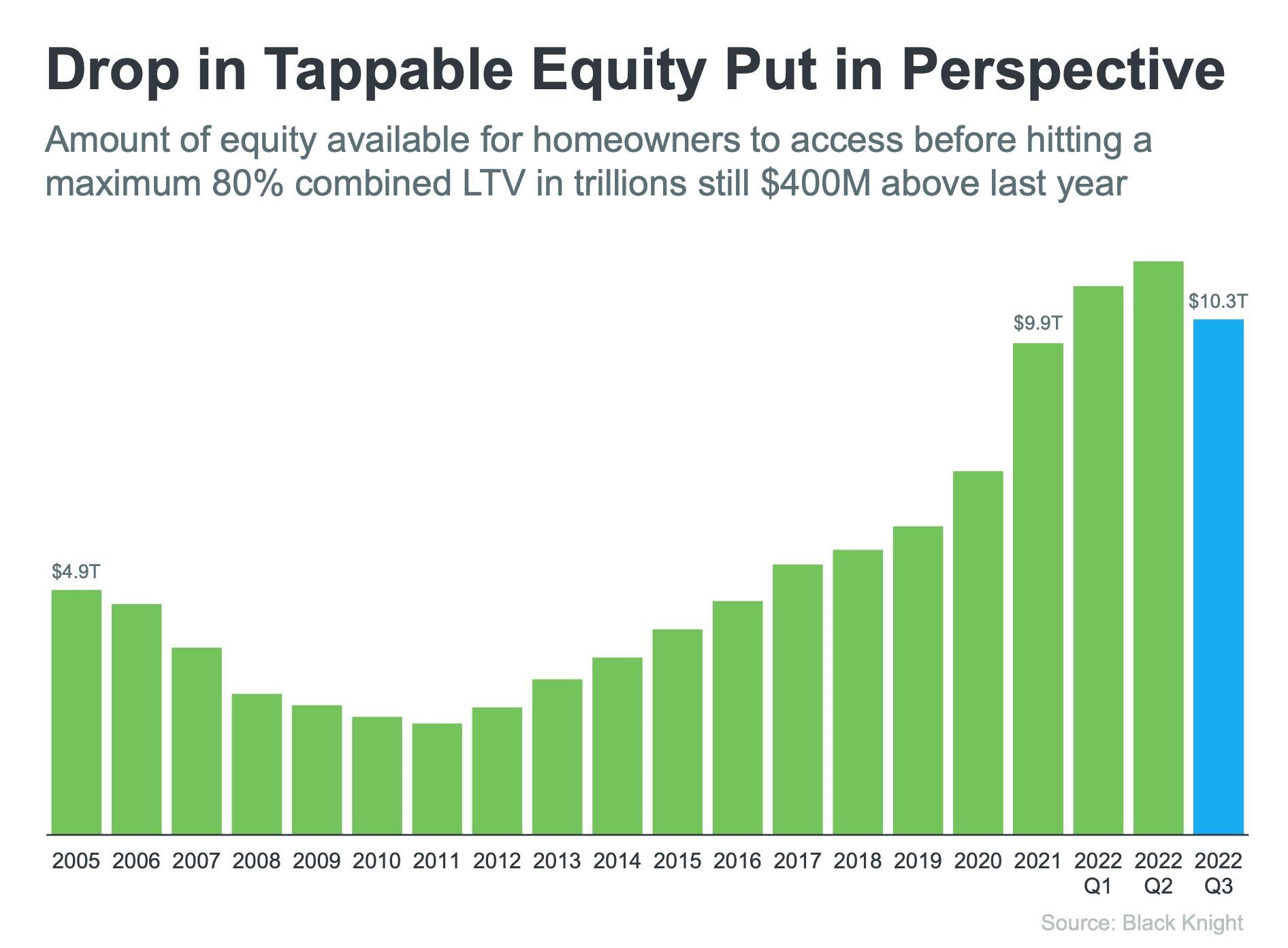 Drop in Tappable Equity Put in Perspective

Amount of equity available for homeowners to access before hitting a maximum 80% combined LTV in trillions still $400M above last year

$4.9T

$9.9T

$10.3T

2005 2006 2007 2008 2009 2010 2011 2012 2013 2014 2015 2016 2017 2018 2019 2020 2021 2022 Q1 2022 Q2 2022 Q3

Source: Black Knight